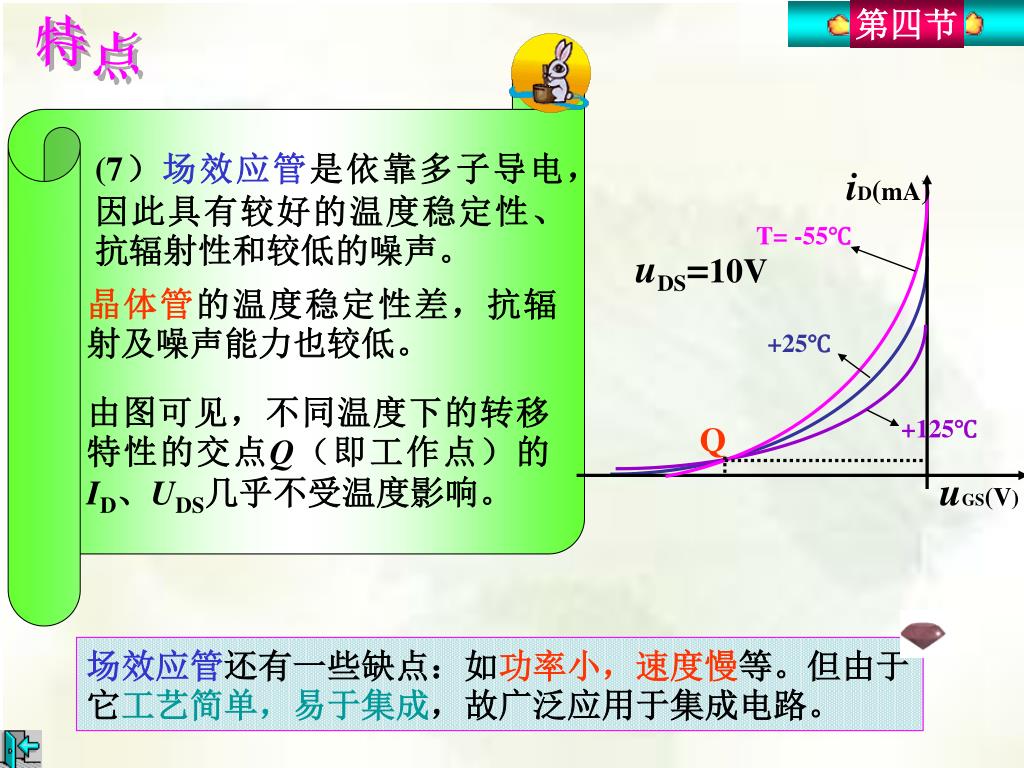 特点

第四节

(7）场效应管是依靠多子导电，因此具有较好的温度稳定性、抗辐射性和较低的噪声。

晶体管的温度稳定性差，抗辐射及噪声能力也较低。

由图可见，不同温度下的转移特性的交点$Q$（即工作点）的$I_D$、$U_{DS}$几乎不受温度影响。

$i_D$(mA)
T= -55℃
$u_{DS}$=10V
+25℃
+125℃
Q
$u_{GS}$(V)

场效应管还有一些缺点：如功率小，速度慢等。但由于它工艺简单，易于集成，故广泛应用于集成电路。